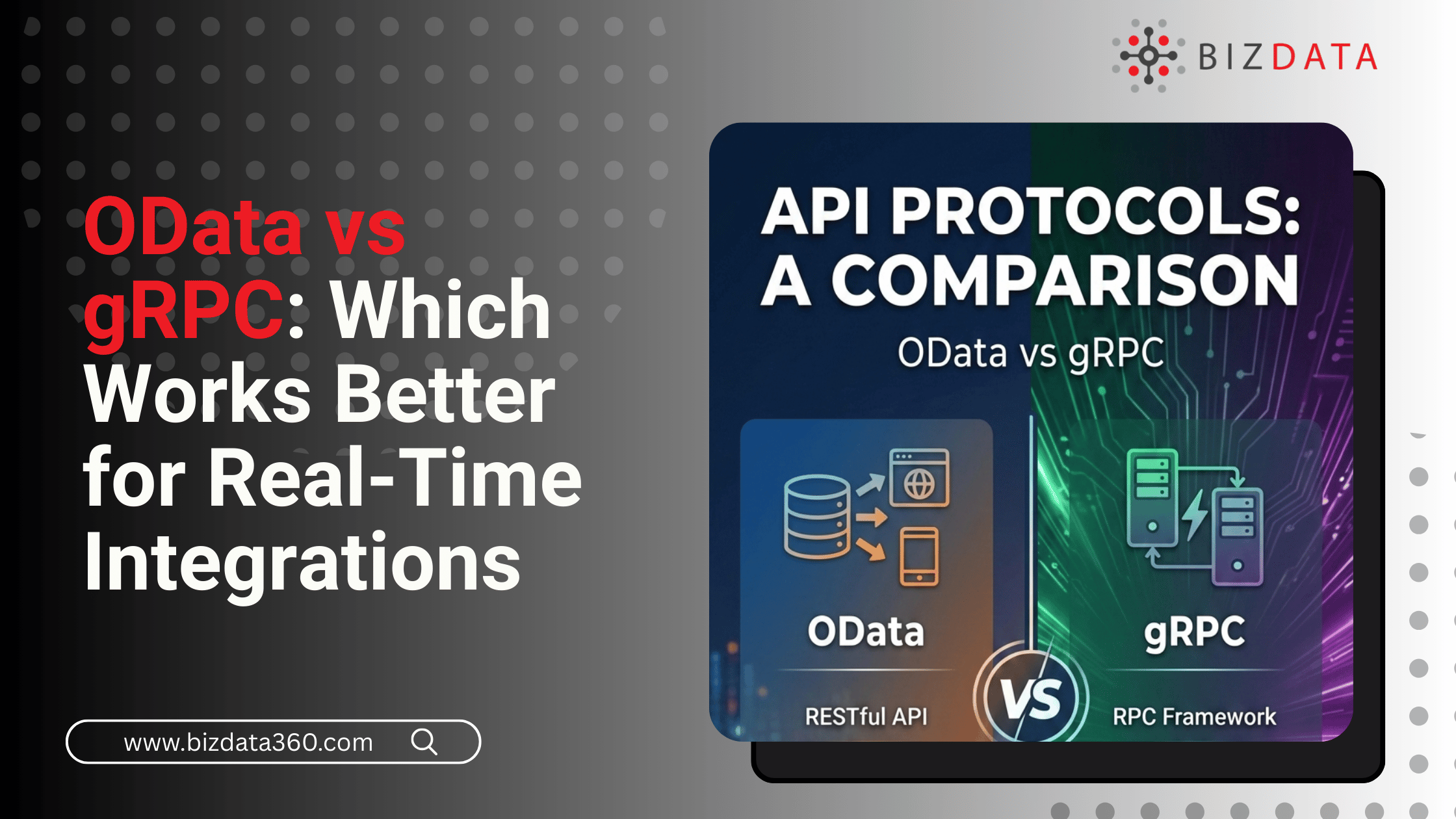 BIZDATA

OData vs gRPC: Which Works Better for Real-Time Integrations

www.bizdata360.com

API PROTOCOLS: A COMPARISON

OData vs gRPC

OData

RESTful API

VS

gRPC

RPC Framework